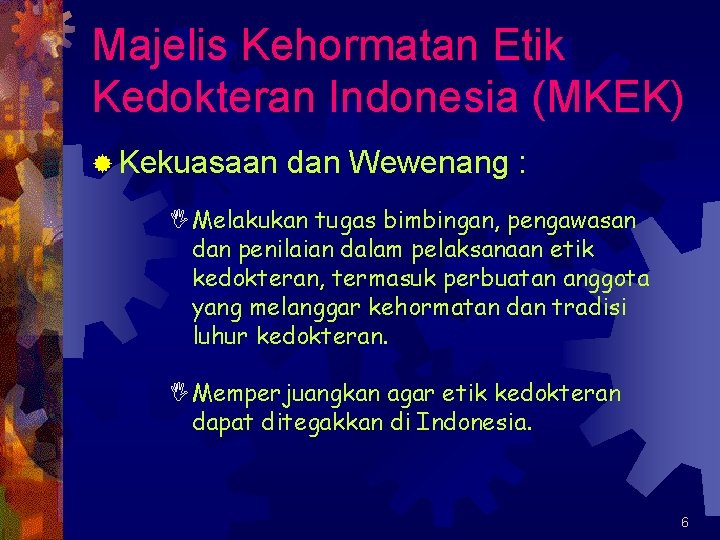 Majelis Kehormatan Etik Kedokteran Indonesia (MKEK)

Kekuasaan dan Wewenang :

Melakukan tugas bimbingan, pengawasan dan penilaian dalam pelaksanaan etik kedokteran, termasuk perbuatan anggota yang melanggar kehormatan dan tradisi luhur kedokteran.

Memperjuangkan agar etik kedokteran dapat ditegakkan di Indonesia.

6